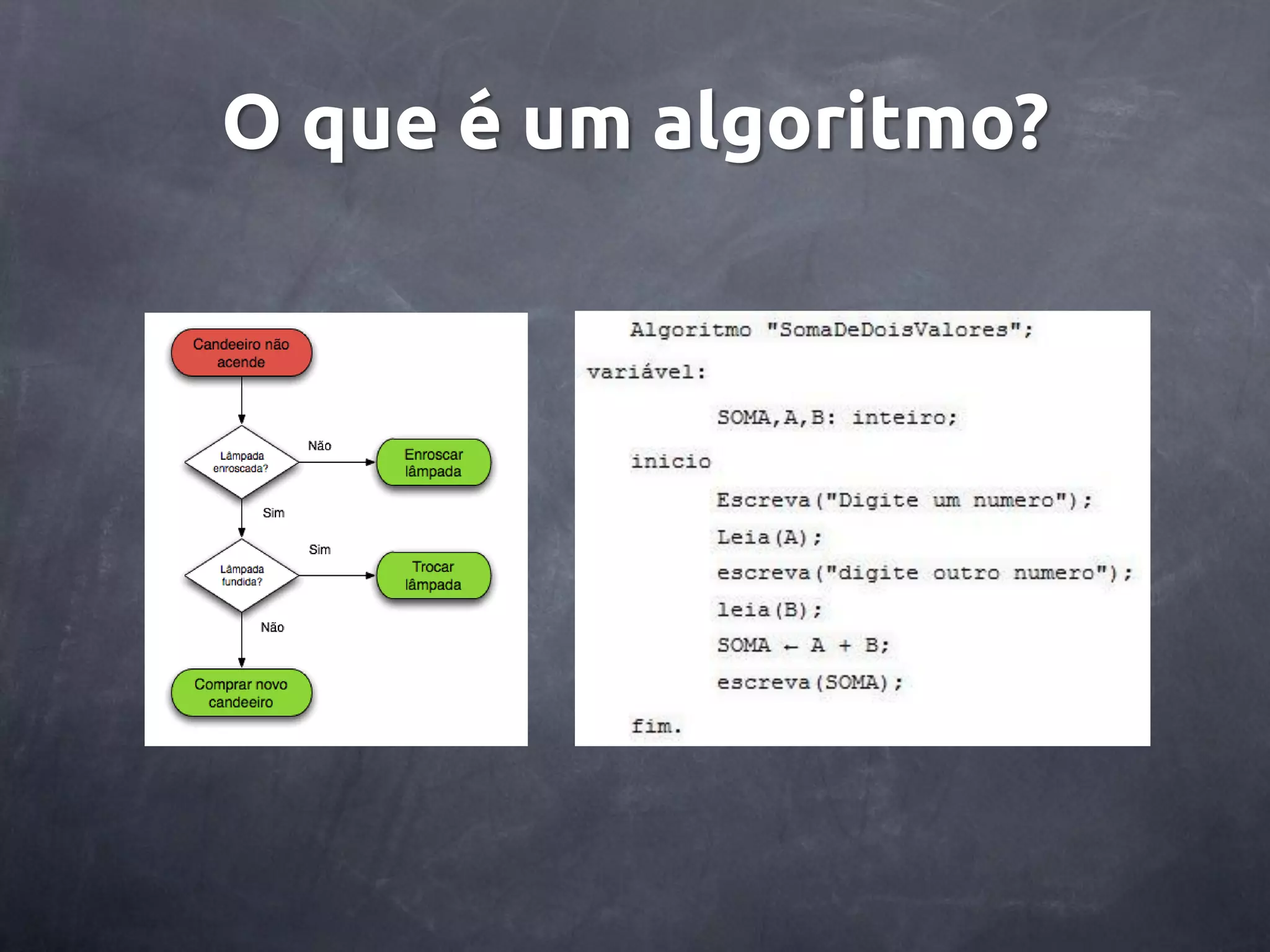 O que é um algoritmo?

Candeeiro não acende

Lâmpada enroscada?

Não

Enroscar lâmpada

Sim

Lâmpada fundida?

Sim

Trocar lâmpada

Não

Comprar novo candeeiro

Algoritmo "SomaDeDoisValores";
variável:
SOMA,A,B: inteiro;
inicio
Escreva("Digite um numero");
Leia(A);
escreva("digite outro numero");
leia(B);
SOMA ← A + B;
escreva(SOMA);
fim.